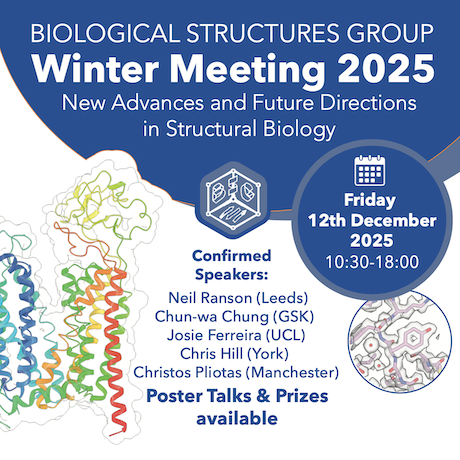 BIOLOGICAL STRUCTURES GROUP
Winter Meeting 2025
New Advances and Future Directions in Structural Biology

BSG

Friday
12th December
2025
10:30-18:00

Confirmed Speakers:
Neil Ranson (Leeds)
Chun-wa Chung (GSK)
Josie Ferreira (UCL)
Chris Hill (York)
Christos Pliotas (Manchester)

Poster Talks & Prizes available